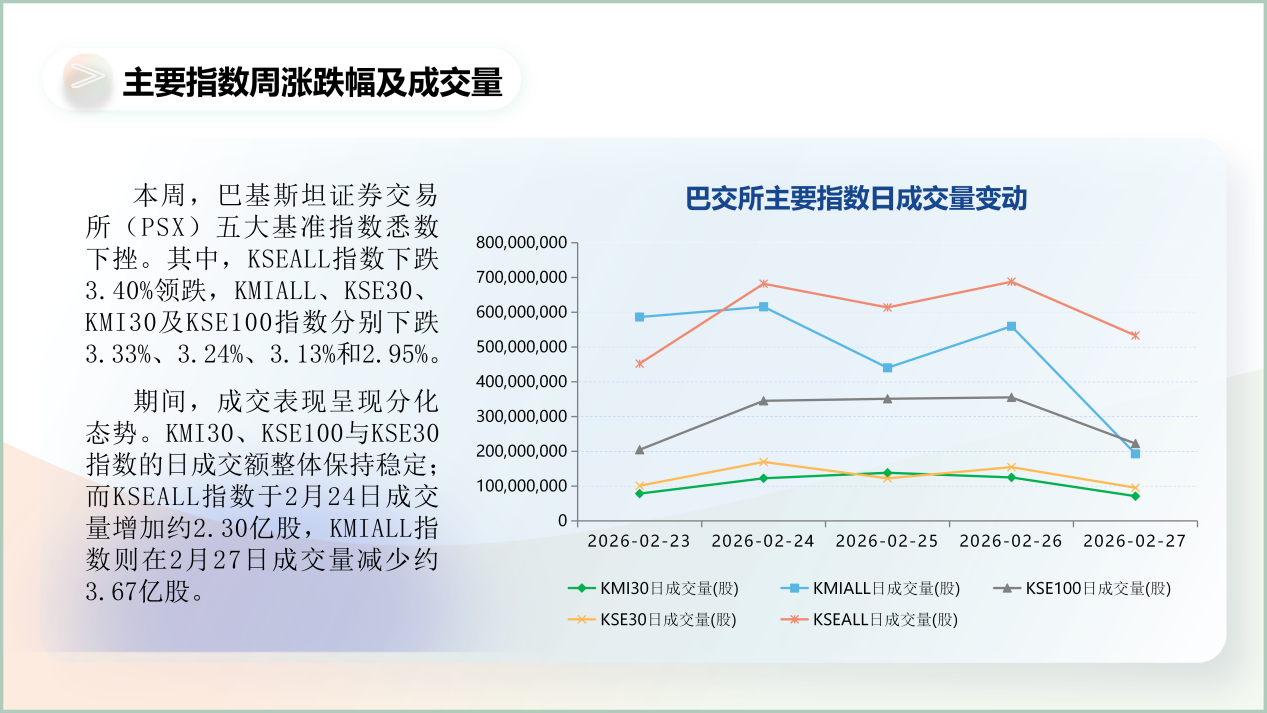 主要指数周涨跌幅及成交量

本周，巴基斯坦证券交易所（PSX）五大基准指数悉数下挫。其中，KSEALL指数下跌3.40%领跌，KMIALL、KSE30、KMI30及KSE100指数分别下跌3.33%、3.24%、3.13%和2.95%。

期间，成交表现呈现分化态势。KMI30、KSE100与KSE30指数的日成交额整体保持稳定；而KSEALL指数于2月24日成交量增加约2.30亿股，KMIALL指数则在2月27日成交量减少约3.67亿股。

巴交所主要指数日成交量变动

800,000,000
700,000,000
600,000,000
500,000,000
400,000,000
300,000,000
200,000,000
100,000,000
0

2026-02-23
2026-02-24
2026-02-25
2026-02-26
2026-02-27

KMI30日成交量(股)
KMIALL日成交量(股)
KSE100日成交量(股)
KSE30日成交量(股)
KSEALL日成交量(股)